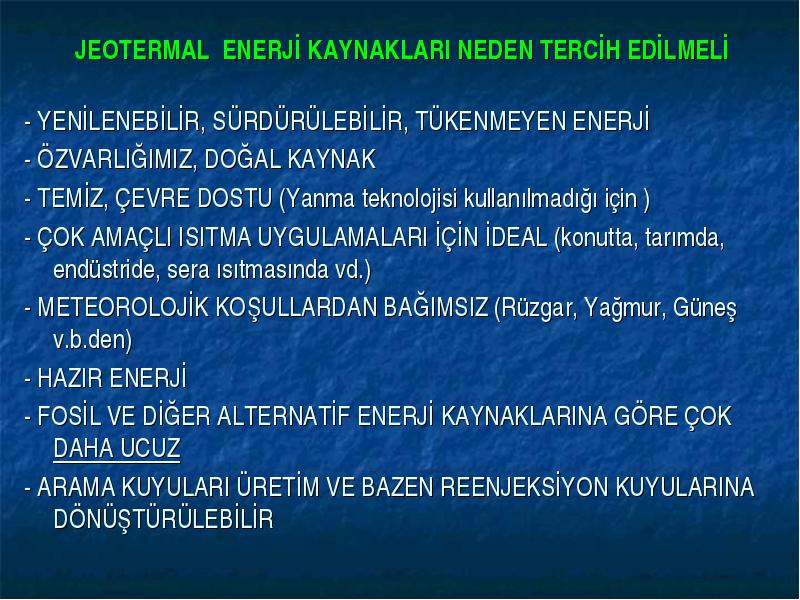 JEOTERMAL ENERJİ KAYNAKLARI NEDEN TERCİH EDİLMELİ

- YENİLENEBİLİR, SÜRDÜRÜLEBİLİR, TÜKENMEYEN ENERJİ
- ÖZVARLIĞIMIZ, DOĞAL KAYNAK
- TEMİZ, ÇEVRE DOSTU (Yanma teknolojisi kullanılmadığı için )
- ÇOK AMAÇLI ISITMA UYGULAMALARI İÇİN İDEAL (konutta, tarımda, endüstride, sera ısıtmasında vd.)
- METEOROLOJİK KOŞULLARDAN BAĞIMSIZ (Rüzgar, Yağmur, Güneş v.b.den)
- HAZIR ENERJİ
- FOSİL VE DİĞER ALTERNATİF ENERJİ KAYNAKLARINA GÖRE ÇOK DAHA UCUZ
- ARAMA KUYULARI ÜRETİM VE BAZEN REENJEKSİYON KUYULARINA DÖNÜŞTÜRÜLEBİLİR